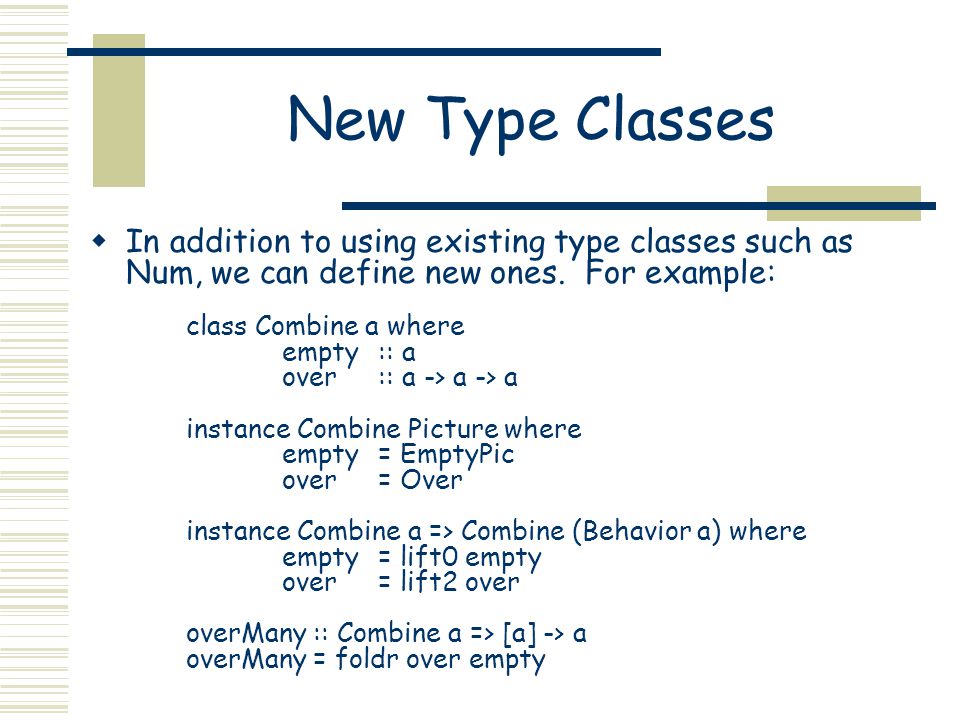 New Type Classes

In addition to using existing type classes such as Num, we can define new ones.  For example:

class Combine a where
empty :: a
over :: a -> a -> a

instance Combine Picture where
empty = EmptyPic
over = Over

instance Combine a => Combine (Behavior a) where
empty = lift0 empty
over = lift2 over

overMany :: Combine a => [a] -> a
overMany = foldr over empty